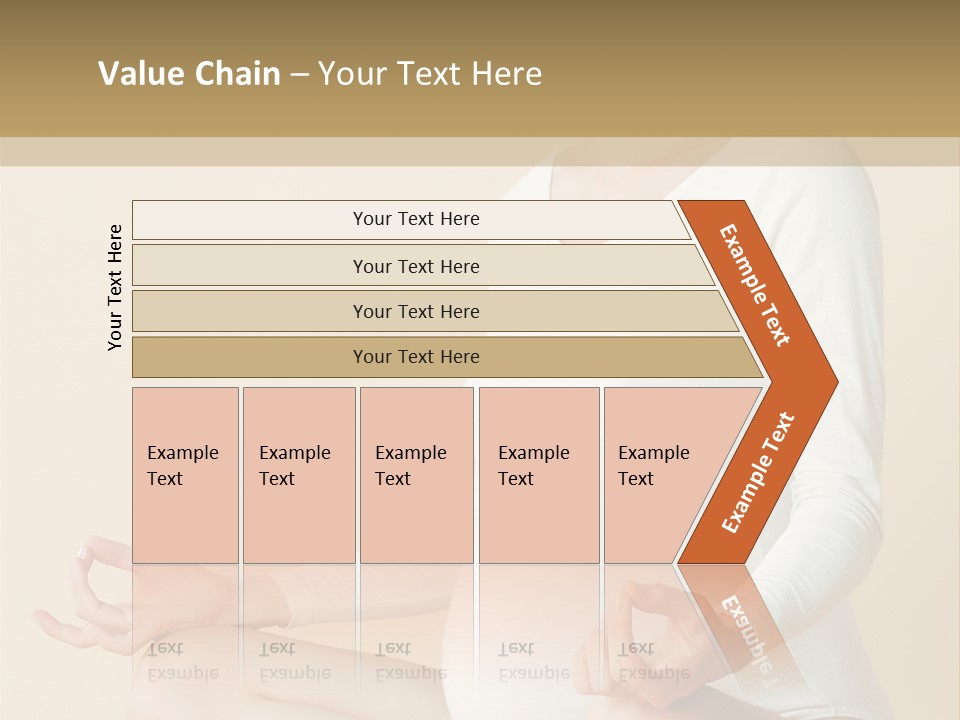 Value Chain – Your Text Here

Your Text Here

Your Text Here

Your Text Here

Your Text Here

Your Text Here

Example Text

Example Text

Example Text

Example Text

Example Text

Example Text

Example Text